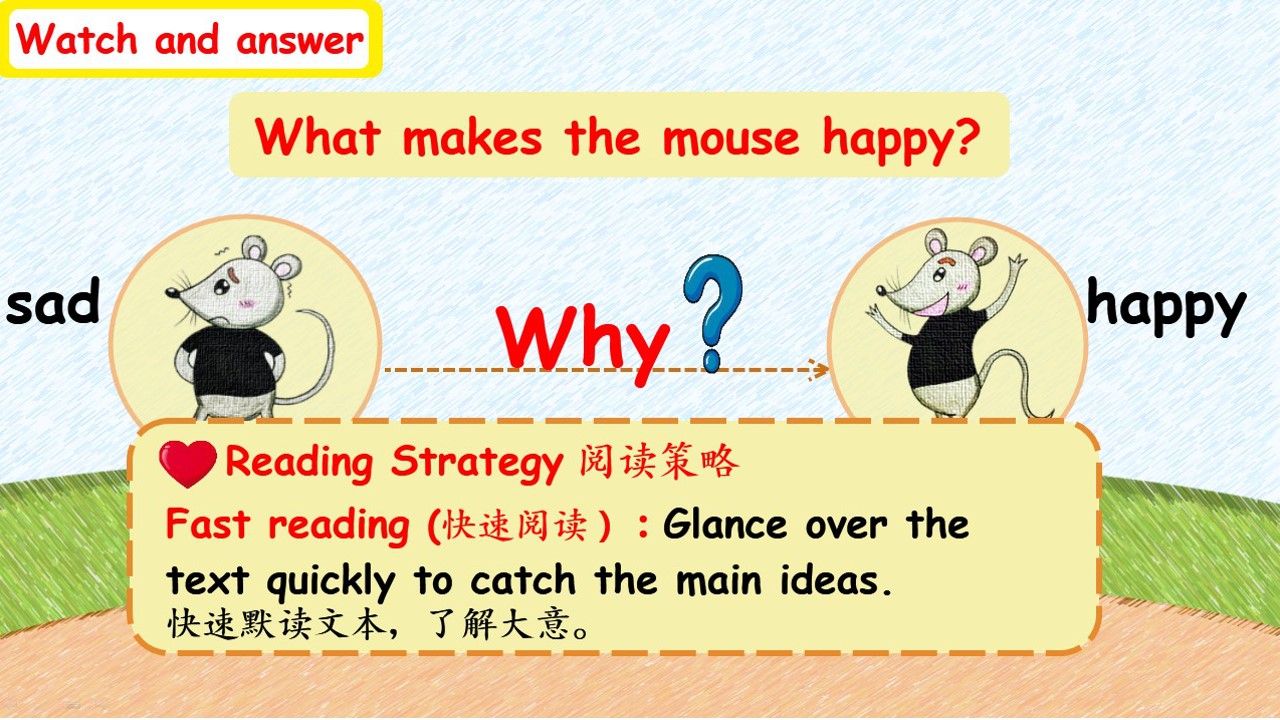 Watch and answer

What makes the mouse happy?

sad

Why?

happy

Reading Strategy 阅读策略

Fast reading (快速阅读）: Glance over the text quickly to catch the main ideas.
快速默读文本，了解大意。